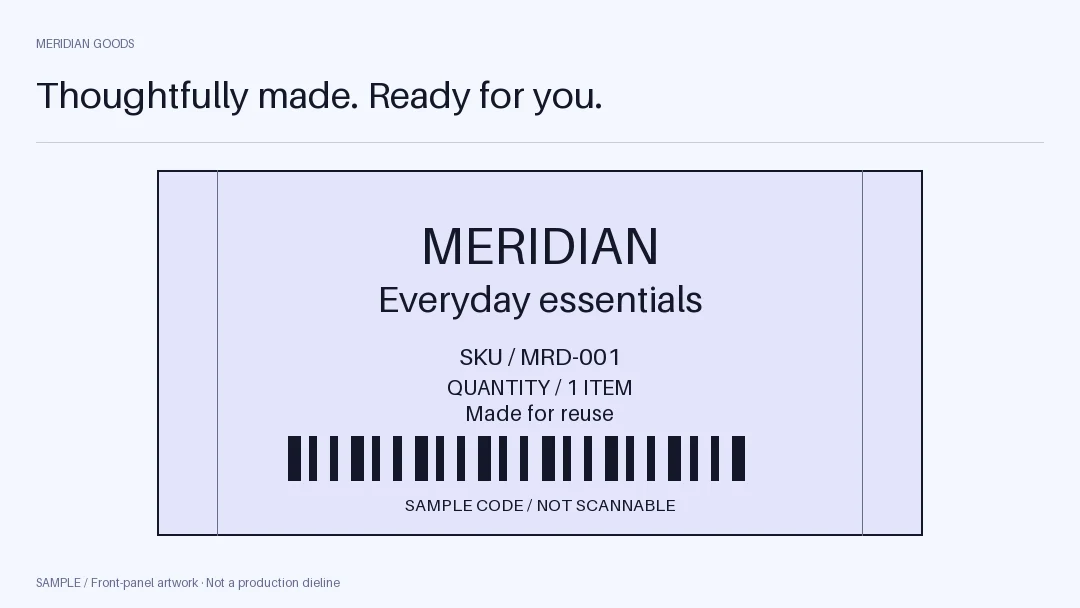 MERIDIAN GOODS

Thoughtfully made. Ready for you.

MERIDIAN

Everyday essentials

SKU / MRD-001

QUANTITY / 1 ITEM

Made for reuse

SAMPLE CODE / NOT SCANNABLE

SAMPLE / Front-panel artwork · Not a production dieline